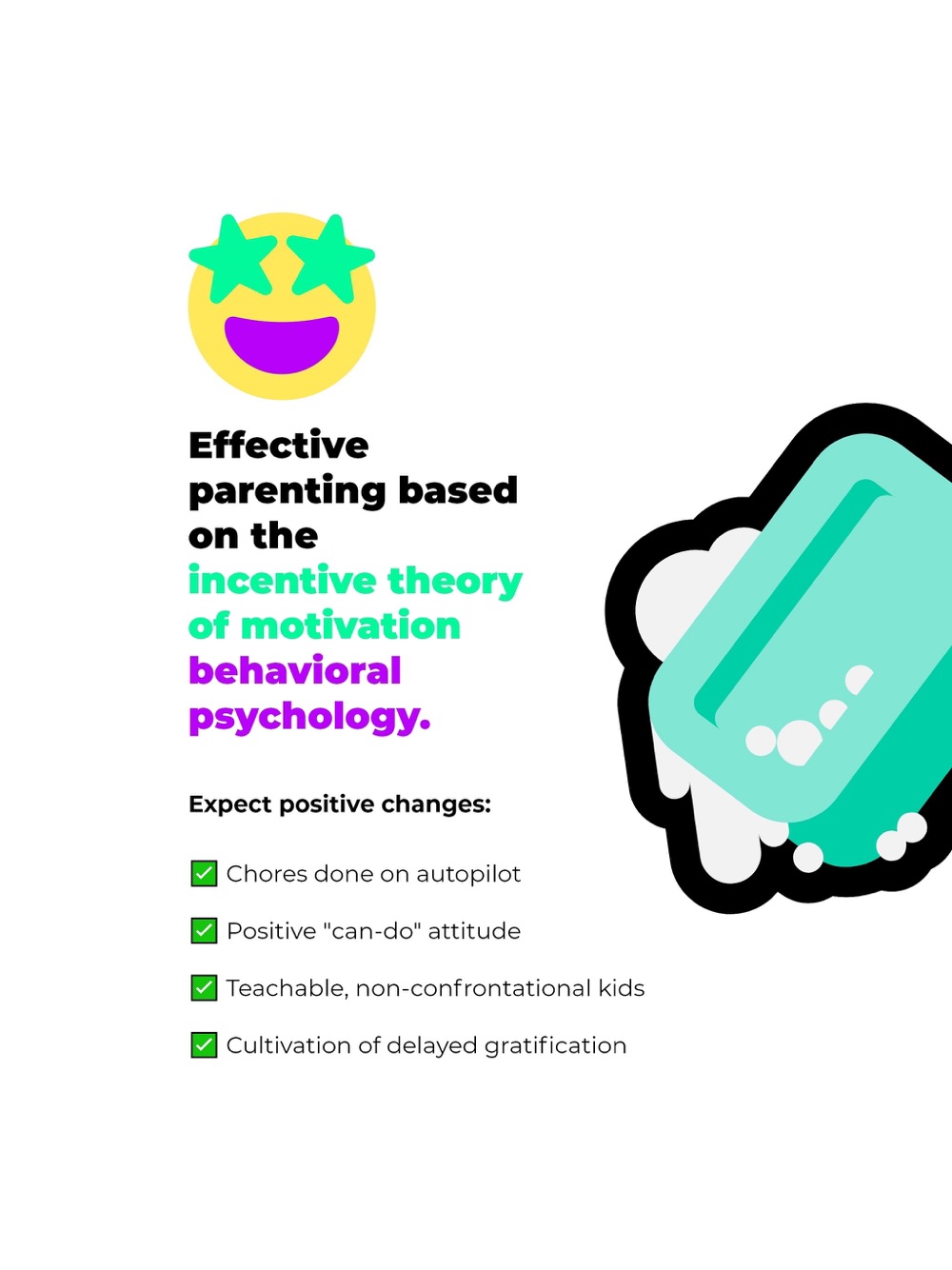 Effective parenting based on the incentive theory of motivation behavioral psychology.

Expect positive changes:

✅ Chores done on autopilot

✅ Positive "can-do" attitude

✅ Teachable, non-confrontational kids

✅ Cultivation of delayed gratification